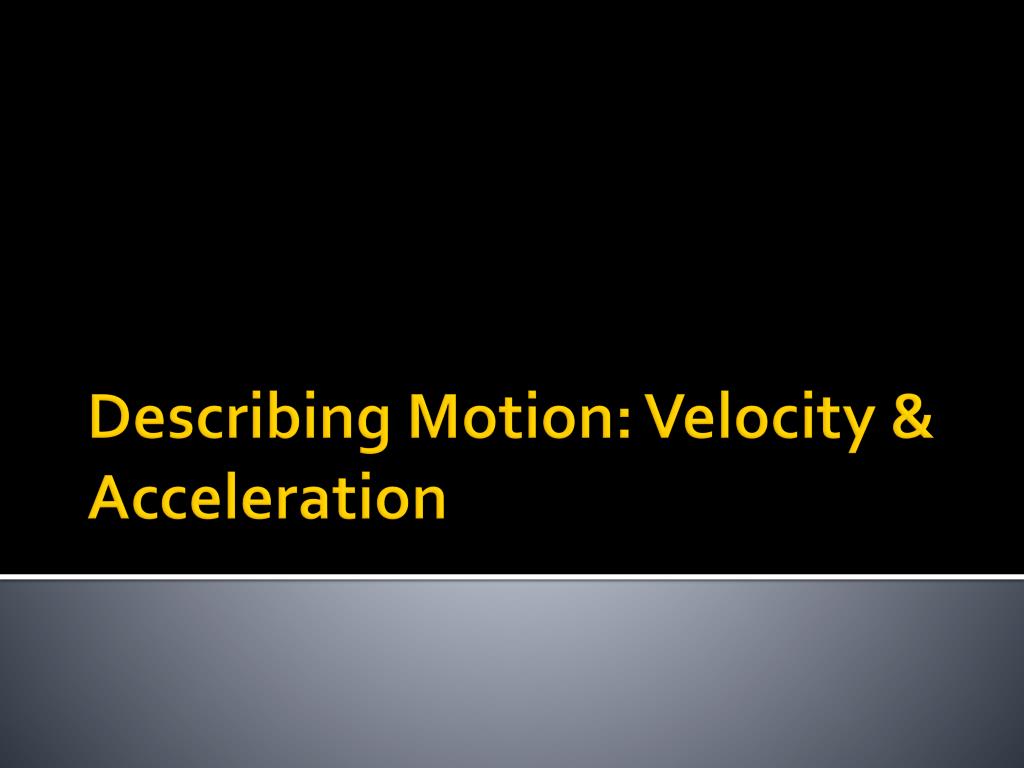 Describing Motion: Velocity & Acceleration